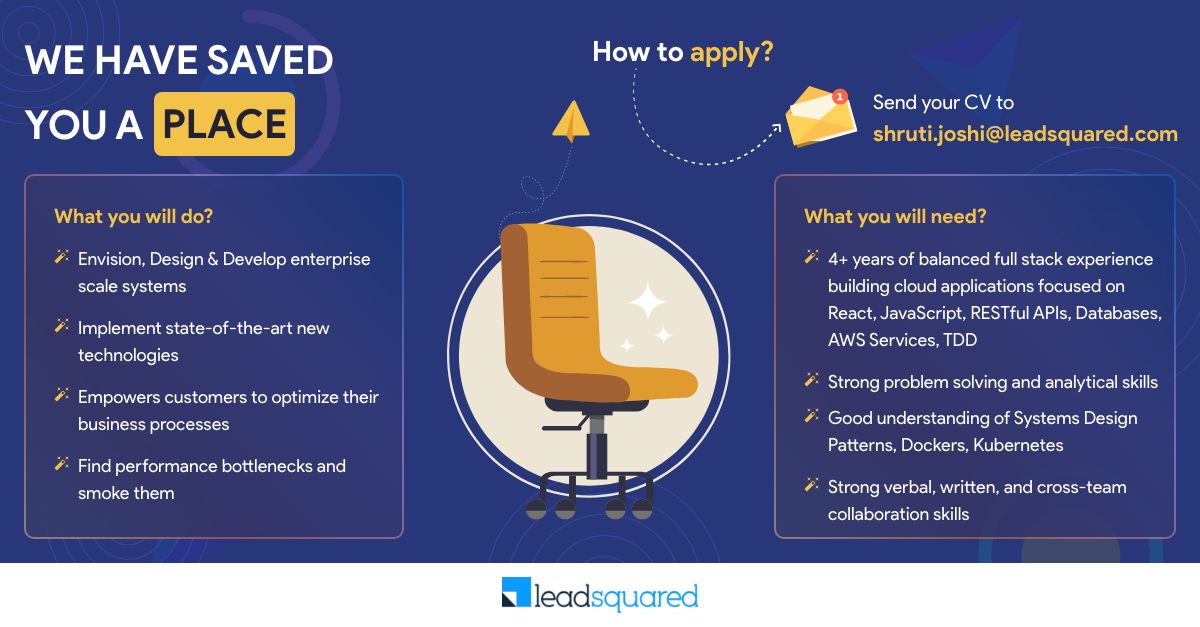 WE HAVE SAVED YOU A PLACE

How to apply?

1

Send your CV to
shruti.joshi@leadsquared.com

What you will do?

Envision, Design & Develop enterprise scale systems

Implement state-of-the-art new technologies

Empowers customers to optimize their business processes

Find performance bottlenecks and smoke them

What you will need?

4+ years of balanced full stack experience building cloud applications focused on React, JavaScript, RESTful APIs, Databases, AWS Services, TDD

Strong problem solving and analytical skills

Good understanding of Systems Design Patterns, Dockers, Kubernetes

Strong verbal, written, and cross-team collaboration skills

leadsquared